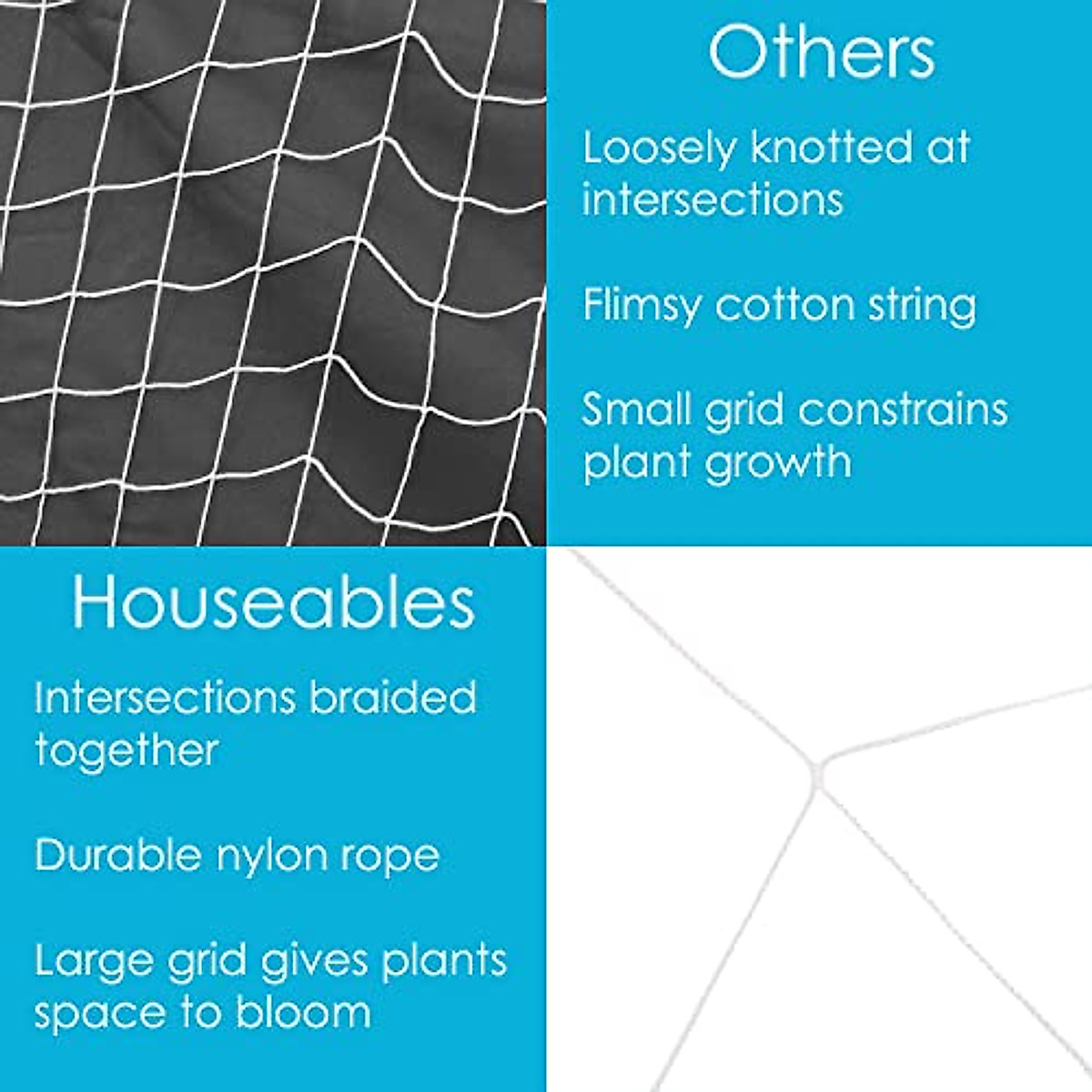 Others

Loosely knotted at intersections

Flimsy cotton string

Small grid constrains plant growth

Houseables

Intersections braided together

Durable nylon rope

Large grid gives plants space to bloom